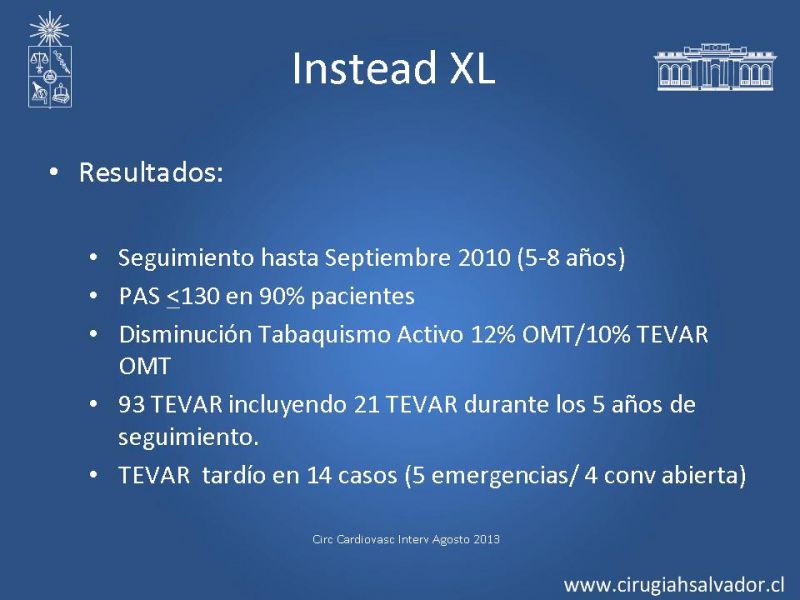 Instead XL

• Resultados:

• Seguimiento hasta Septiembre 2010 (5-8 años)
• PAS $\leq$130 en 90% pacientes
• Disminución Tabaquismo Activo 12% OMT/10% TEVAR OMT
• 93 TEVAR incluyendo 21 TEVAR durante los 5 años de seguimiento.
• TEVAR tardío en 14 casos (5 emergencias/ 4 conv abierta)

Circ Cardiovasc Interv Agosto 2013

www.cirugiahsalvador.cl